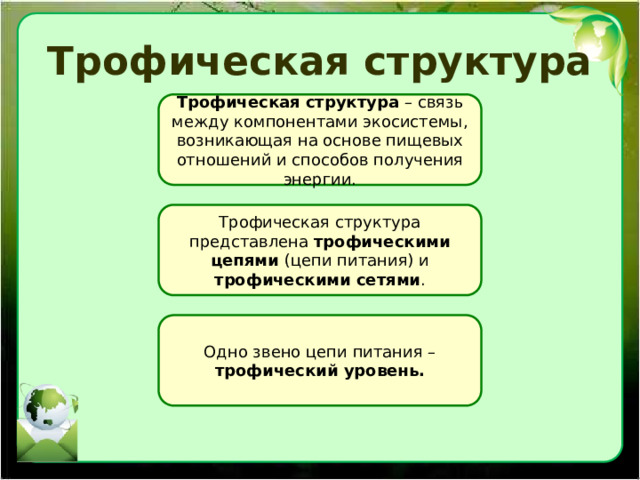 Трофическая структура

Трофическая структура – связь между компонентами экосистемы, возникающая на основе пищевых отношений и способов получения энергии.

Трофическая структура представлена трофическими цепями (цепи питания) и трофическими сетями.

Одно звено цепи питания – трофический уровень.